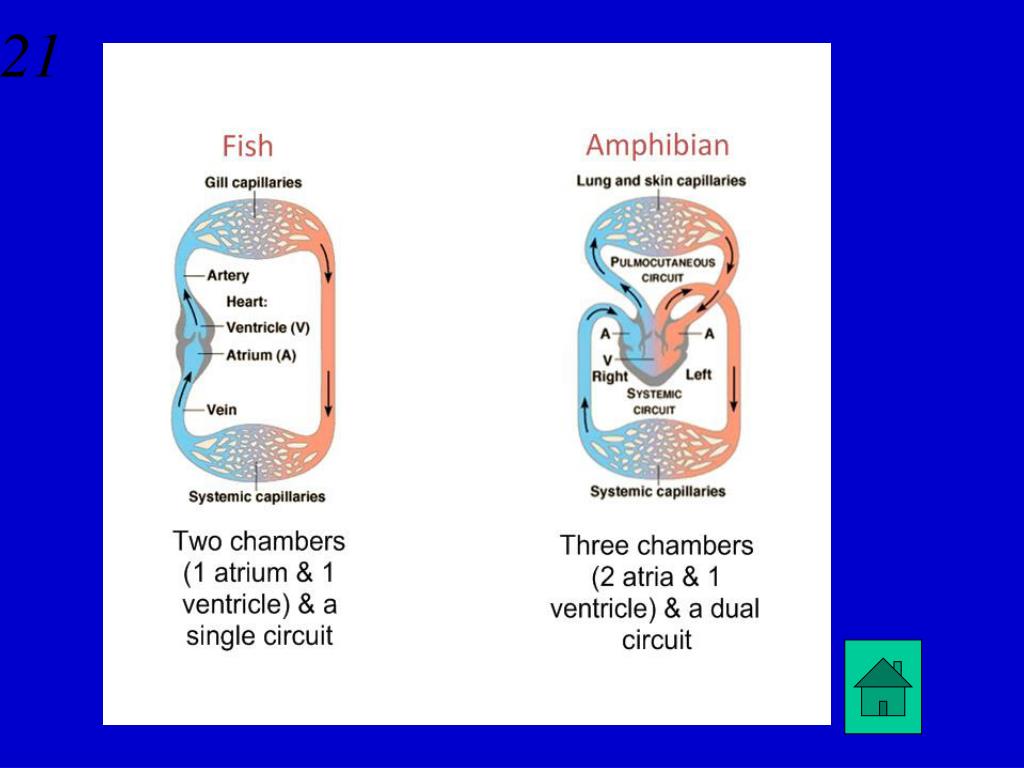 21

Fish

Gill capillaries

Artery

Heart:

Ventricle (V)

Atrium (A)

Vein

Systemic capillaries

Two chambers (1 atrium & 1 ventricle) & a single circuit

Amphibian

Lung and skin capillaries

PULMOCUTANEOUS CIRCUIT

A

A

V

Right

Left

SYSTEMIC CIRCUIT

Systemic capillaries

Three chambers (2 atria & 1 ventricle) & a dual circuit